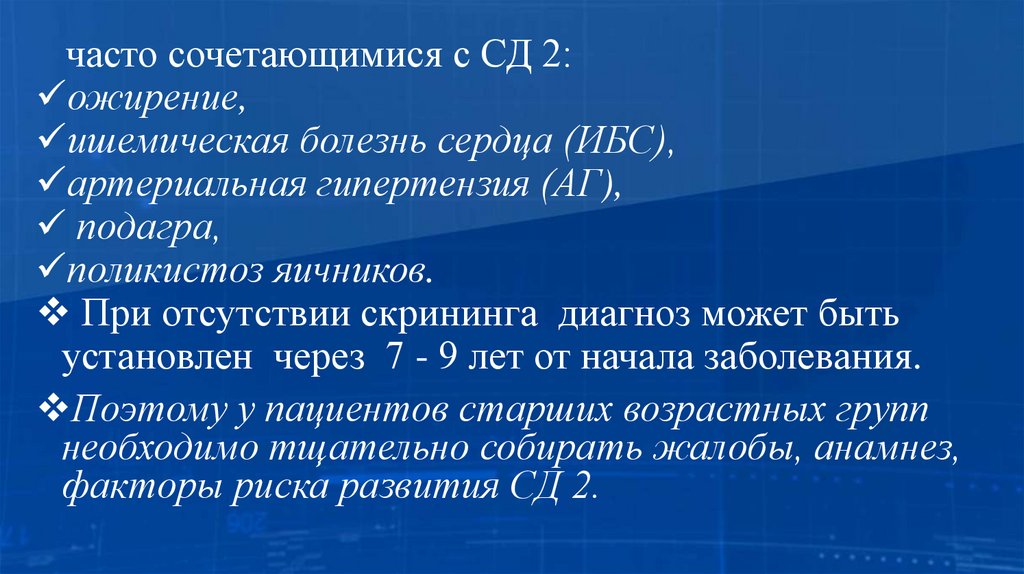 часто сочетающимися с СД 2:
✓ожирение,
✓ишемическая болезнь сердца (ИБС),
✓артериальная гипертензия (АГ),
✓ подагра,
✓поликистоз яичников.
❖ При отсутствии скрининга диагноз может быть установлен через 7 - 9 лет от начала заболевания.
❖Поэтому у пациентов старших возрастных групп необходимо тщательно собирать жалобы, анамнез, факторы риска развития СД 2.